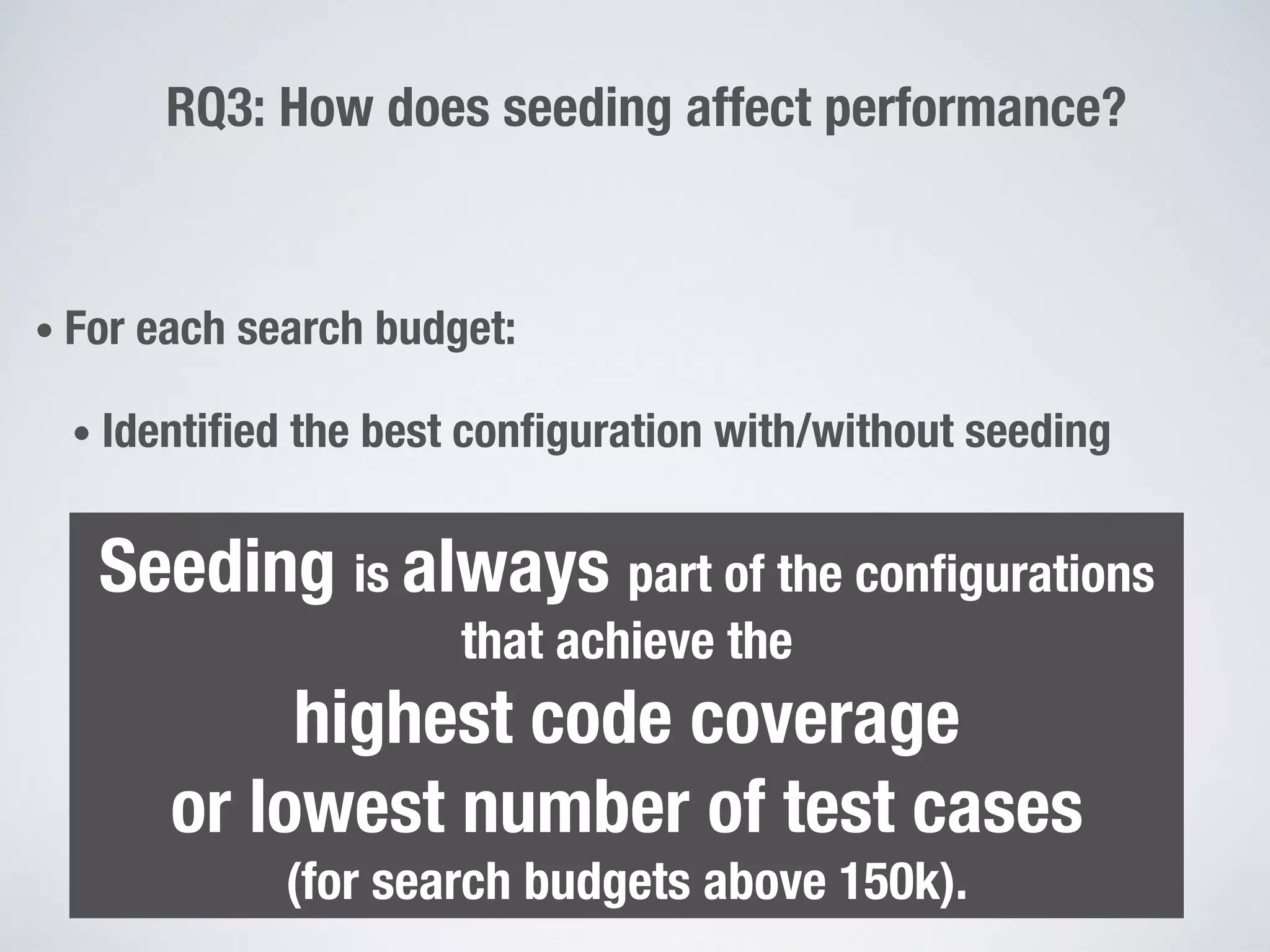 RQ3: How does seeding affect performance?

• For each search budget:

• Identified the best configuration with/without seeding

Seeding is always part of the configurations that achieve the highest code coverage or lowest number of test cases (for search budgets above 150k).